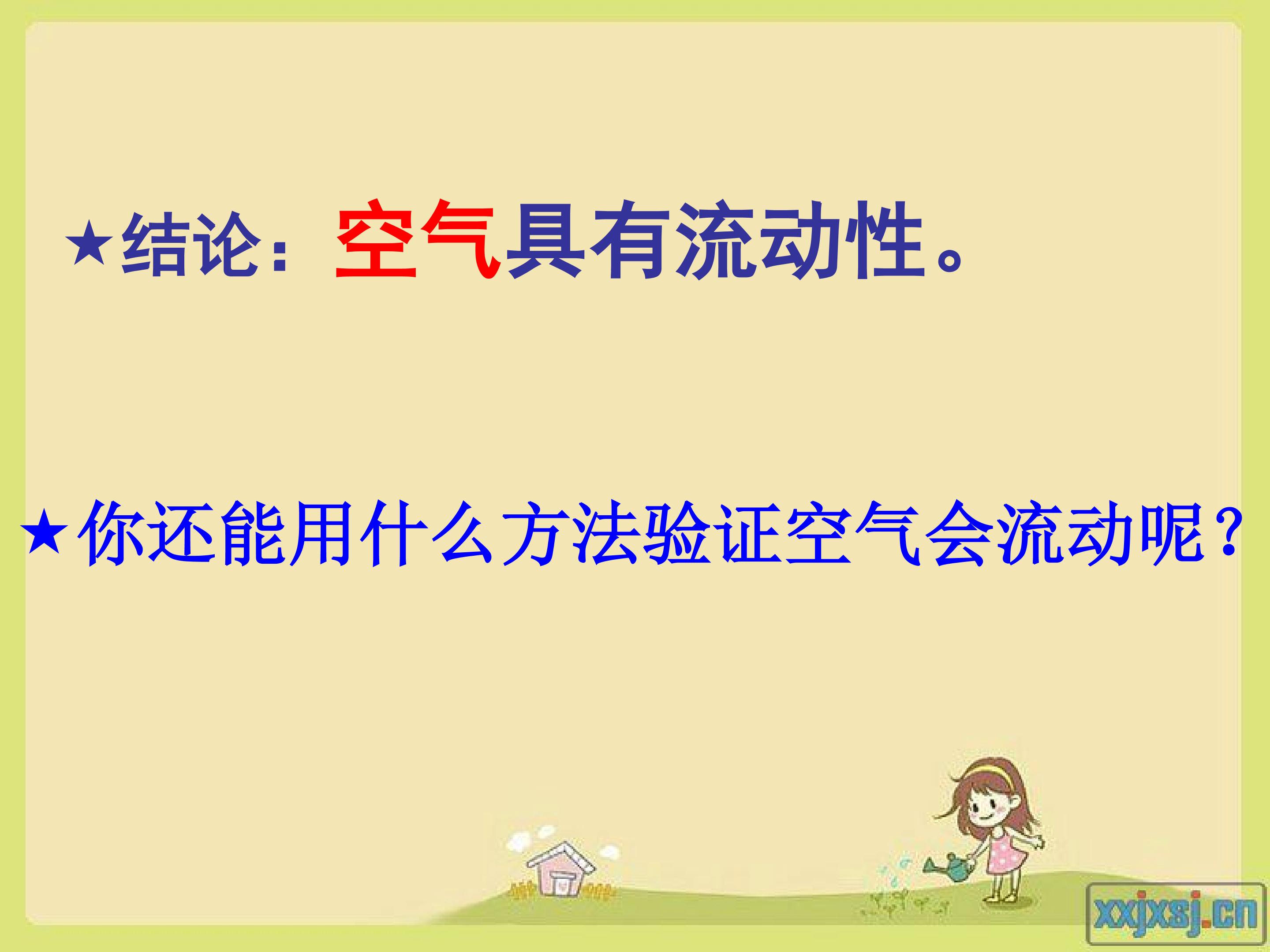 ★结论：空气具有流动性。

★你还能用什么方法验证空气会流动呢？

xxjxsj.cn